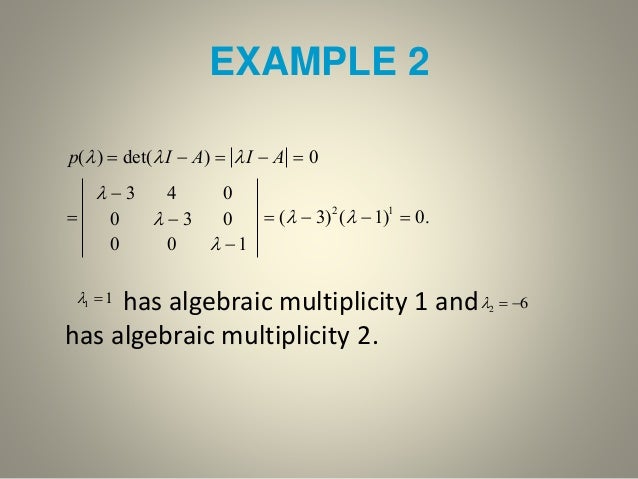 EXAMPLE 2

$p(\lambda) = \det(\lambda I - A) = |\lambda I - A| = 0$

$= \begin{vmatrix} \lambda - 3 & 4 & 0 \\ 0 & \lambda - 3 & 0 \\ 0 & 0 & \lambda - 1 \end{vmatrix} = (\lambda - 3)^2 (\lambda - 1)^1 = 0.$

$\lambda_1 = 1$ has algebraic multiplicity 1 and $\lambda_2 = -6$ has algebraic multiplicity 2.